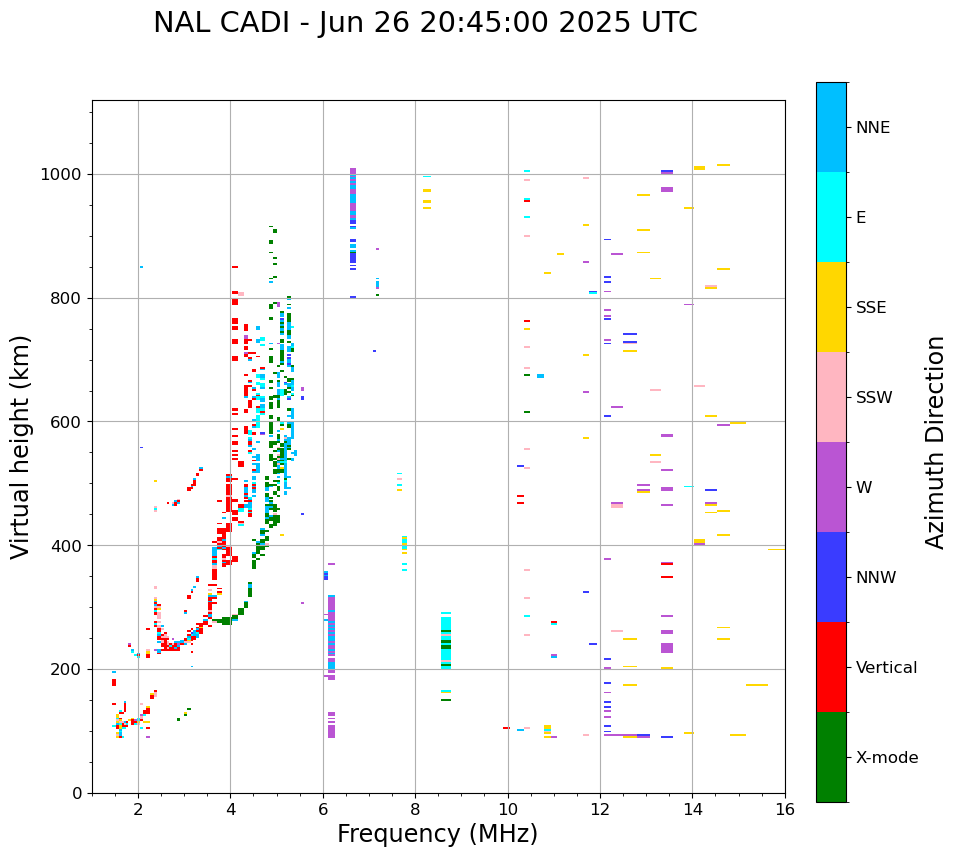 NAL CADI - Jun 26 20:45:00 2025 UTC

Virtual height (km)

1000
800
600
400
200
0

2
4
6
8
10
12
14
16

Frequency (MHz)

NNE
E
SSE
SSW
W
NNW
Vertical
X-mode

Azimuth Direction